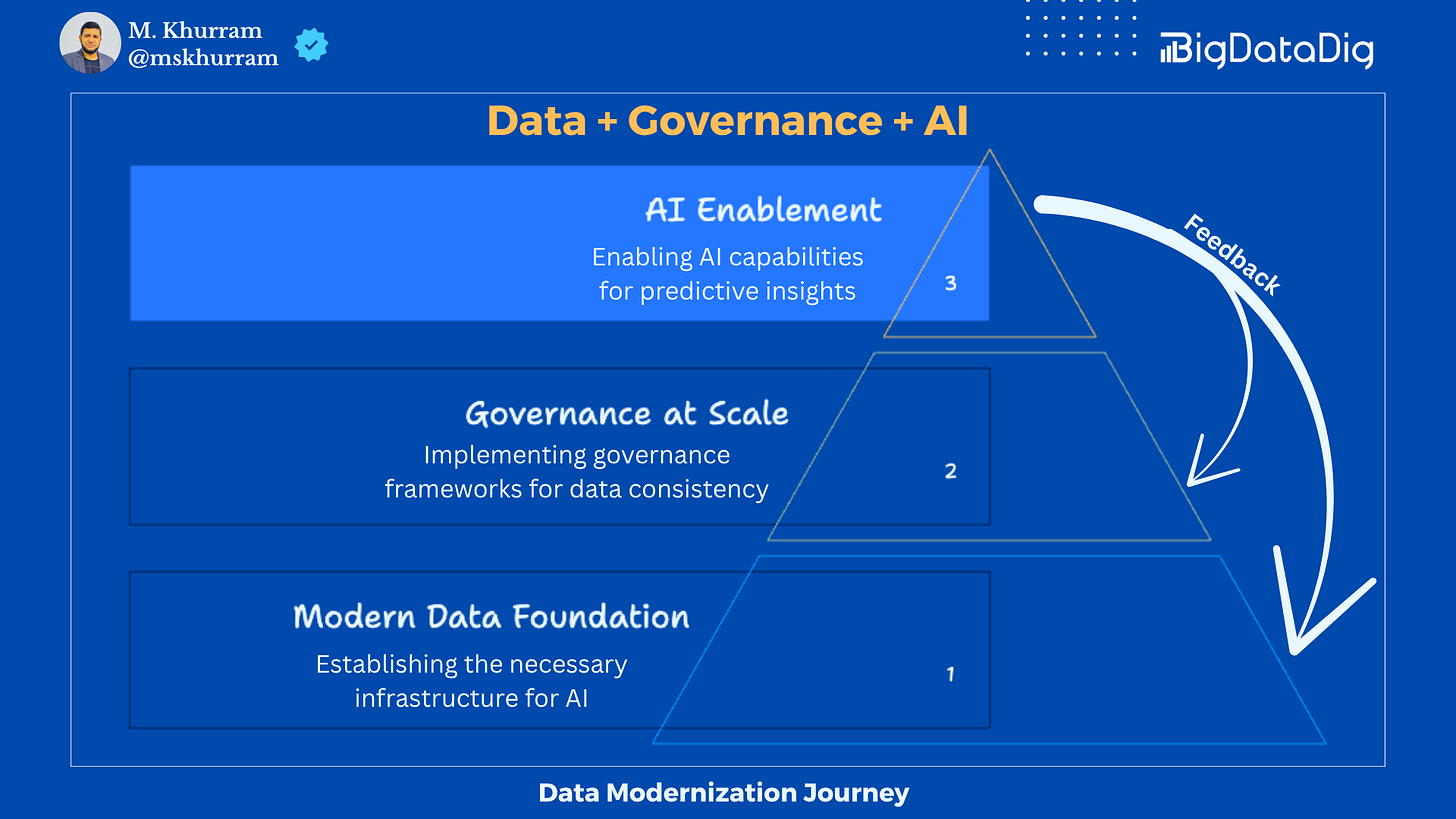 M. Khurram
@mskhurram

BigDataDig

Data + Governance + AI

AI Enablement
Enabling AI capabilities for predictive insights

3

Feedback

Governance at Scale
Implementing governance frameworks for data consistency

2

Modern Data Foundation
Establishing the necessary infrastructure for AI

1

Data Modernization Journey